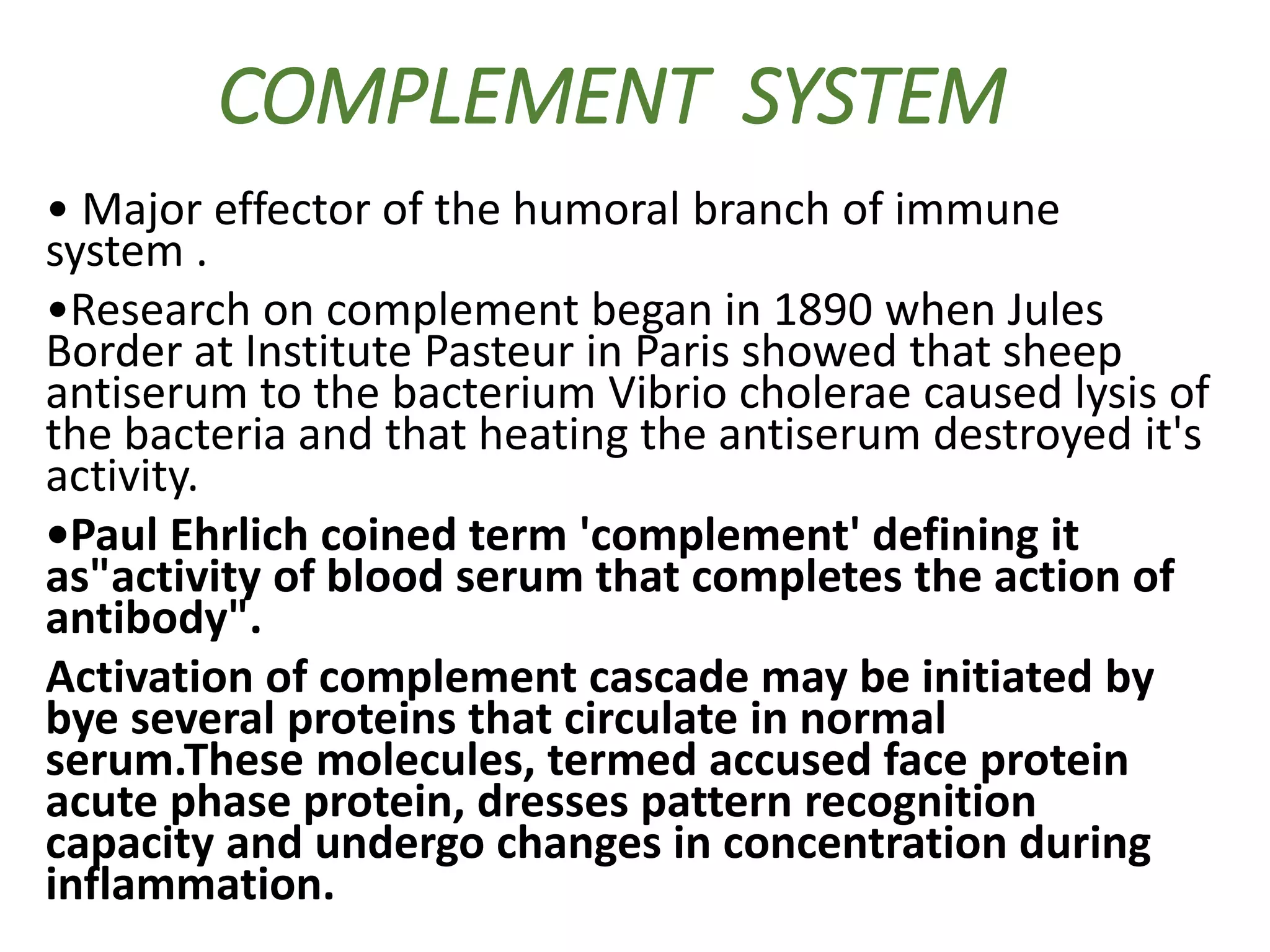 COMPLEMENT SYSTEM

• Major effector of the humoral branch of immune system .

•Research on complement began in 1890 when Jules Border at Institute Pasteur in Paris showed that sheep antiserum to the bacterium Vibrio cholerae caused lysis of the bacteria and that heating the antiserum destroyed it's activity.

•Paul Ehrlich coined term 'complement' defining it as"activity of blood serum that completes the action of antibody".

Activation of complement cascade may be initiated by bye several proteins that circulate in normal serum.These molecules, termed accused face protein acute phase protein, dresses pattern recognition capacity and undergo changes in concentration during inflammation.